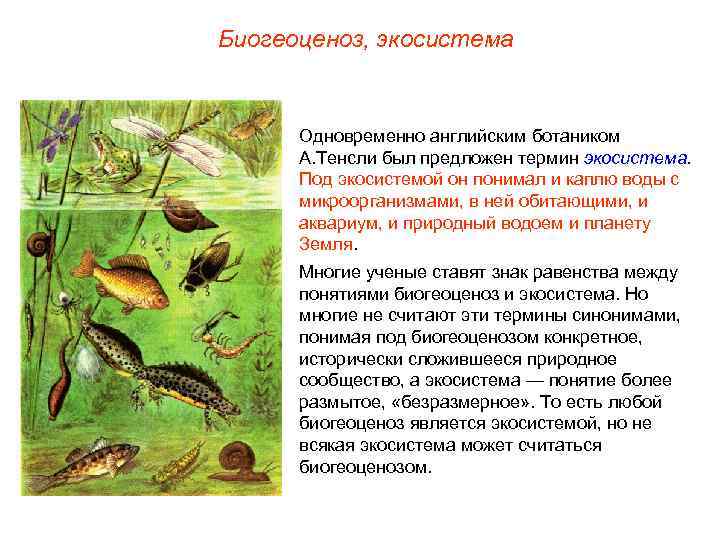 Биогеоценоз, экосистема

Одновременно английским ботаником А.Тенсли был предложен термин экосистема. Под экосистемой он понимал и каплю воды с микроорганизмами, в ней обитающими, и аквариум, и природный водоем и планету Земля.

Многие ученые ставят знак равенства между понятиями биогеоценоз и экосистема. Но многие не считают эти термины синонимами, понимая под биогеоценозом конкретное, исторически сложившееся природное сообщество, а экосистема — понятие более размытое, «безразмерное». То есть любой биогеоценоз является экосистемой, но не всякая экосистема может считаться биогеоценозом.